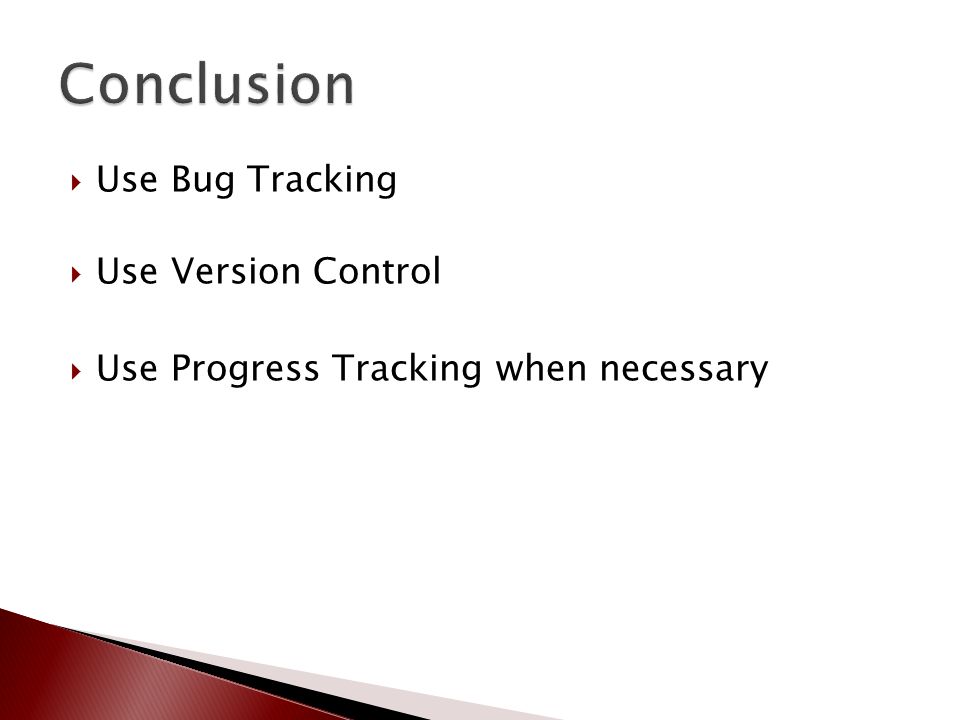 Conclusion

Use Bug Tracking

Use Version Control

Use Progress Tracking when necessary